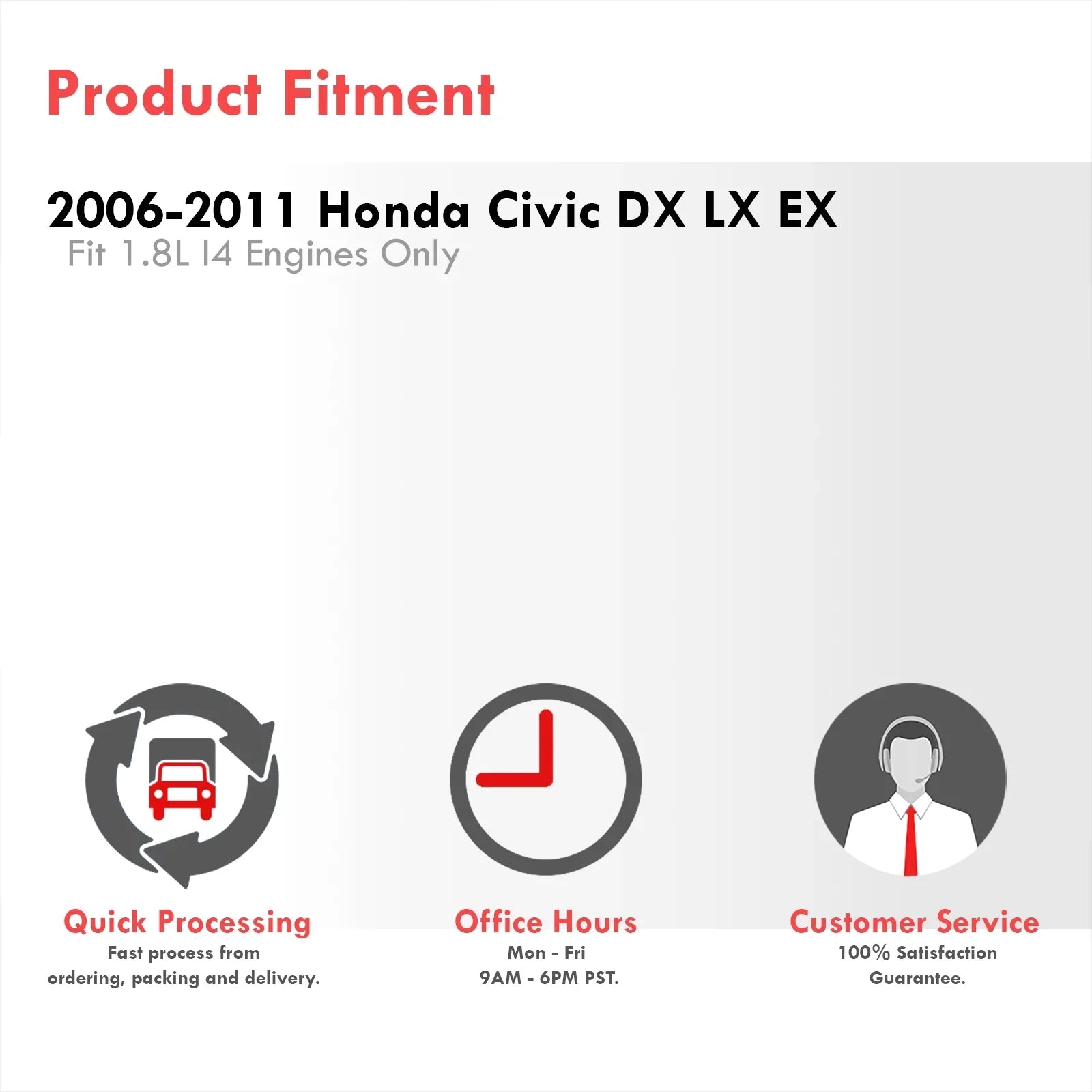 Product Fitment

2006-2011 Honda Civic DX LX EX
Fit 1.8L I4 Engines Only

Quick Processing
Fast process from ordering, packing and delivery.

Office Hours
Mon - Fri
9AM - 6PM PST.

Customer Service
100% Satisfaction Guarantee.